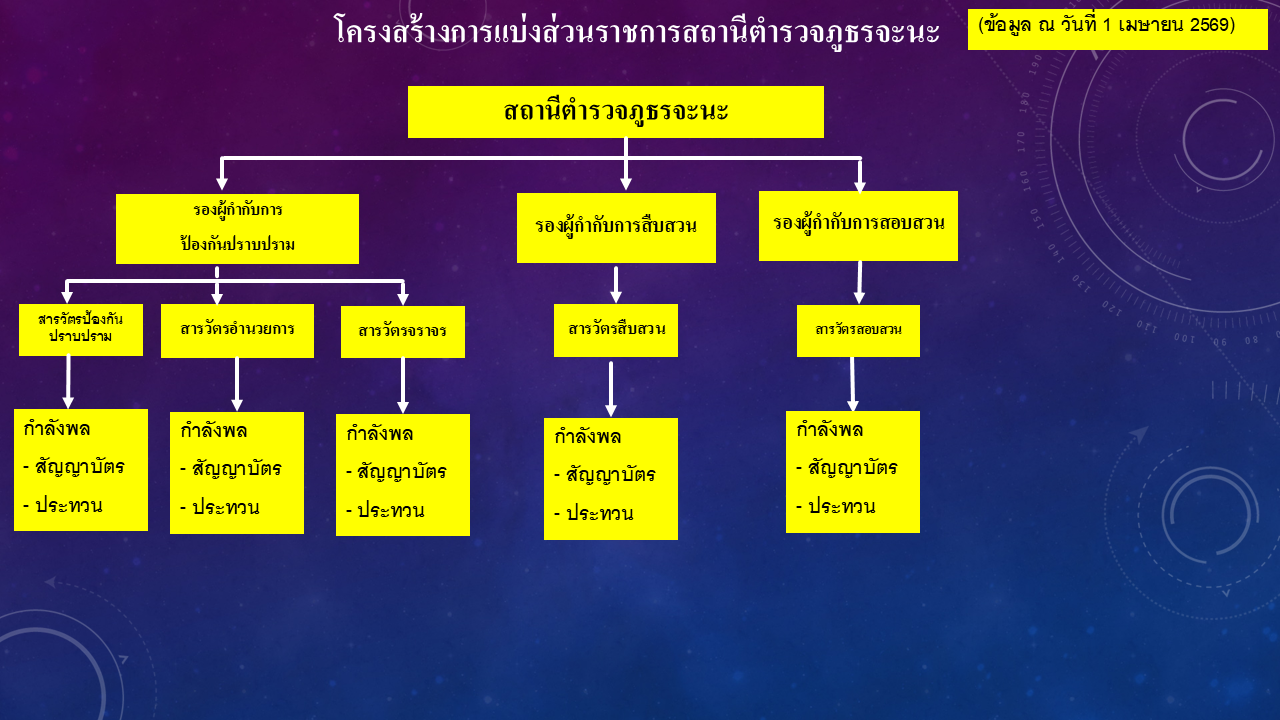 โครงสร้างการแบ่งส่วนราชการสถานีตำรวจภูธรจะนะ

(ข้อมูล ณ วันที่ 1 เมษายน 2569)

สถานีตำรวจภูธรจะนะ

รองผู้กำกับการ
ป้องกันปราบปราม

รองผู้กำกับการสืบสวน

รองผู้กำกับการสอบสวน

สารวัตรป้องกันปราบปราม

สารวัตรอำนวยการ

สารวัตรจราจร

สารวัตรสืบสวน

สารวัตรสอบสวน

กำลังพล
- สัญญาบัตร
- ประทวน

กำลังพล
- สัญญาบัตร
- ประทวน

กำลังพล
- สัญญาบัตร
- ประทวน

กำลังพล
- สัญญาบัตร
- ประทวน

กำลังพล
- สัญญาบัตร
- ประทวน